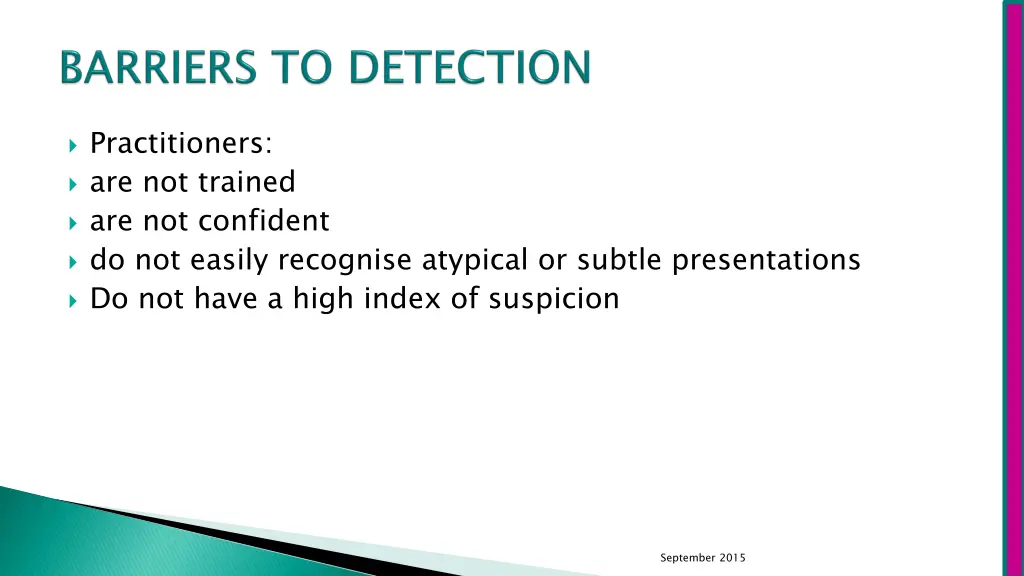 BARRIERS TO DETECTION

Practitioners:
are not trained
are not confident
do not easily recognise atypical or subtle presentations
Do not have a high index of suspicion

September 2015